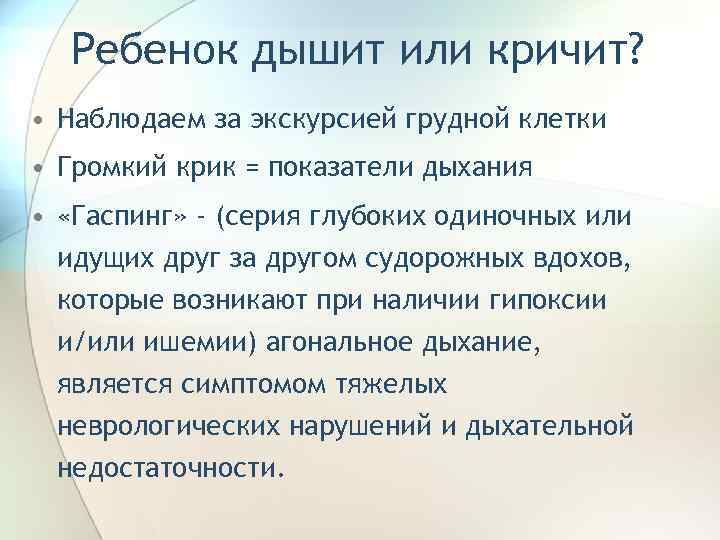 Ребенок дышит или кричит?

• Наблюдаем за экскурсией грудной клетки

• Громкий крик = показатели дыхания

• «Гаспинг» - (серия глубоких одиночных или идущих друг за другом судорожных вдохов, которые возникают при наличии гипоксии и/или ишемии) агональное дыхание, является симптомом тяжелых неврологических нарушений и дыхательной недостаточности.